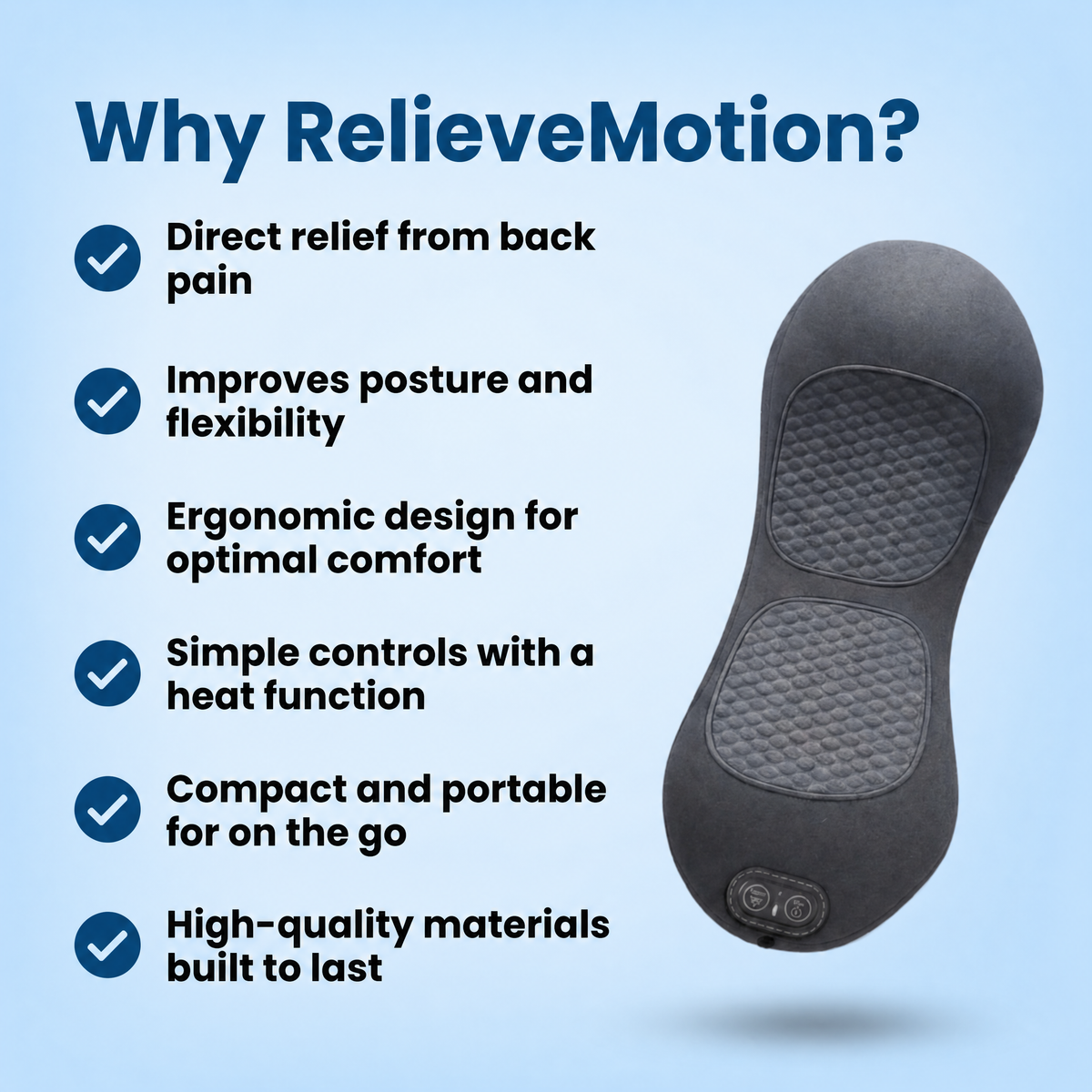 Why RelieveMotion?

Direct relief from back pain

Improves posture and flexibility

Ergonomic design for optimal comfort

Simple controls with a heat function

Compact and portable for on the go

High-quality materials built to last